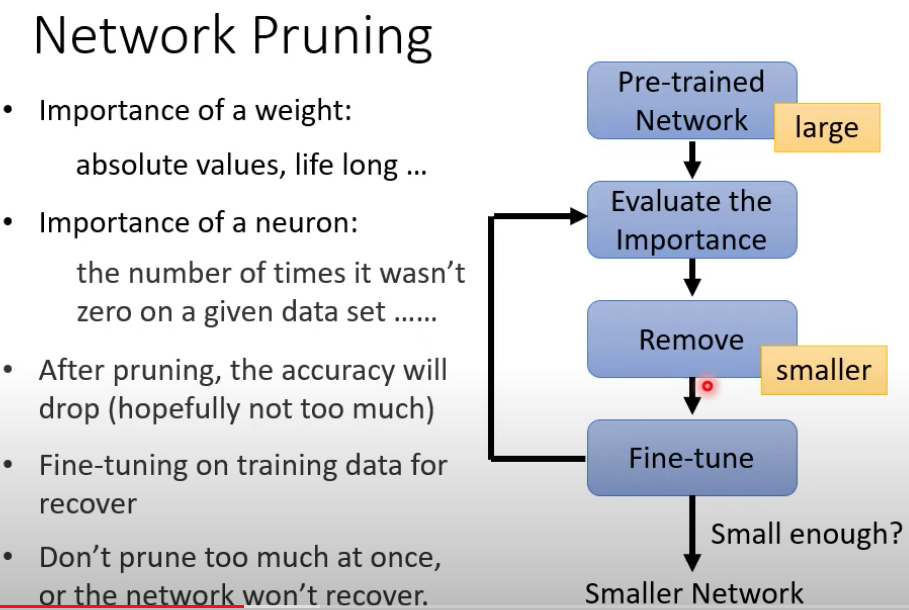 Network Pruning

• Importance of a weight:

absolute values, life long …

• Importance of a neuron:

the number of times it wasn't zero on a given data set ……

• After pruning, the accuracy will drop (hopefully not too much)

• Fine-tuning on training data for recover

• Don't prune too much at once, or the network won't recover.

Pre-trained Network

large

Evaluate the Importance

Remove

smaller

Fine-tune

Small enough?

Smaller Network